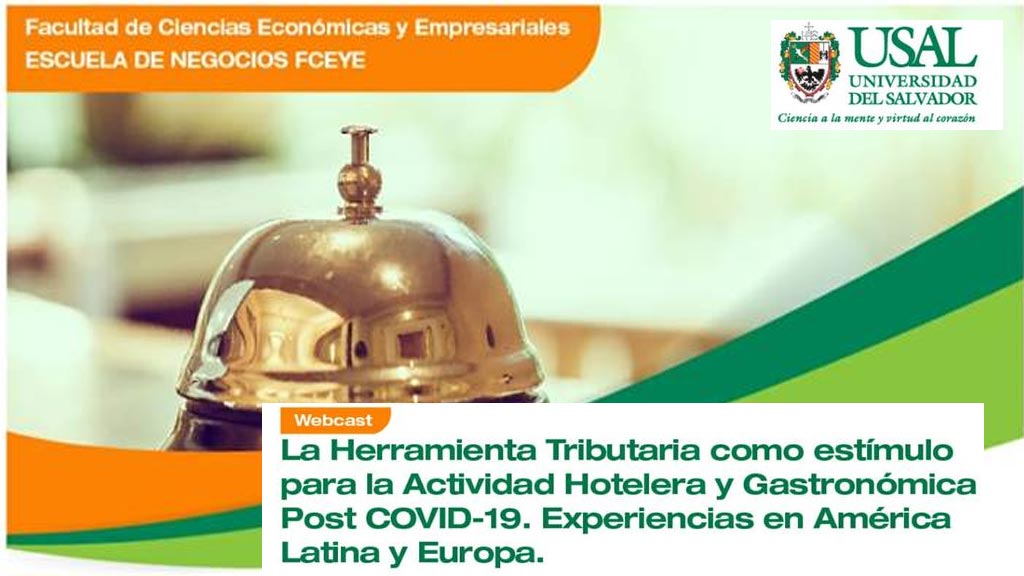 Facultad de Ciencias Económicas y Empresariales
ESCUELA DE NEGOCIOS FCEYE

USAL
UNIVERSIDAD
DEL SALVADOR
Ciencia a la mente y virtud al corazón

Webcast

La Herramienta Tributaria como estímulo para la Actividad Hotelera y Gastronómica Post COVID-19. Experiencias en América Latina y Europa.